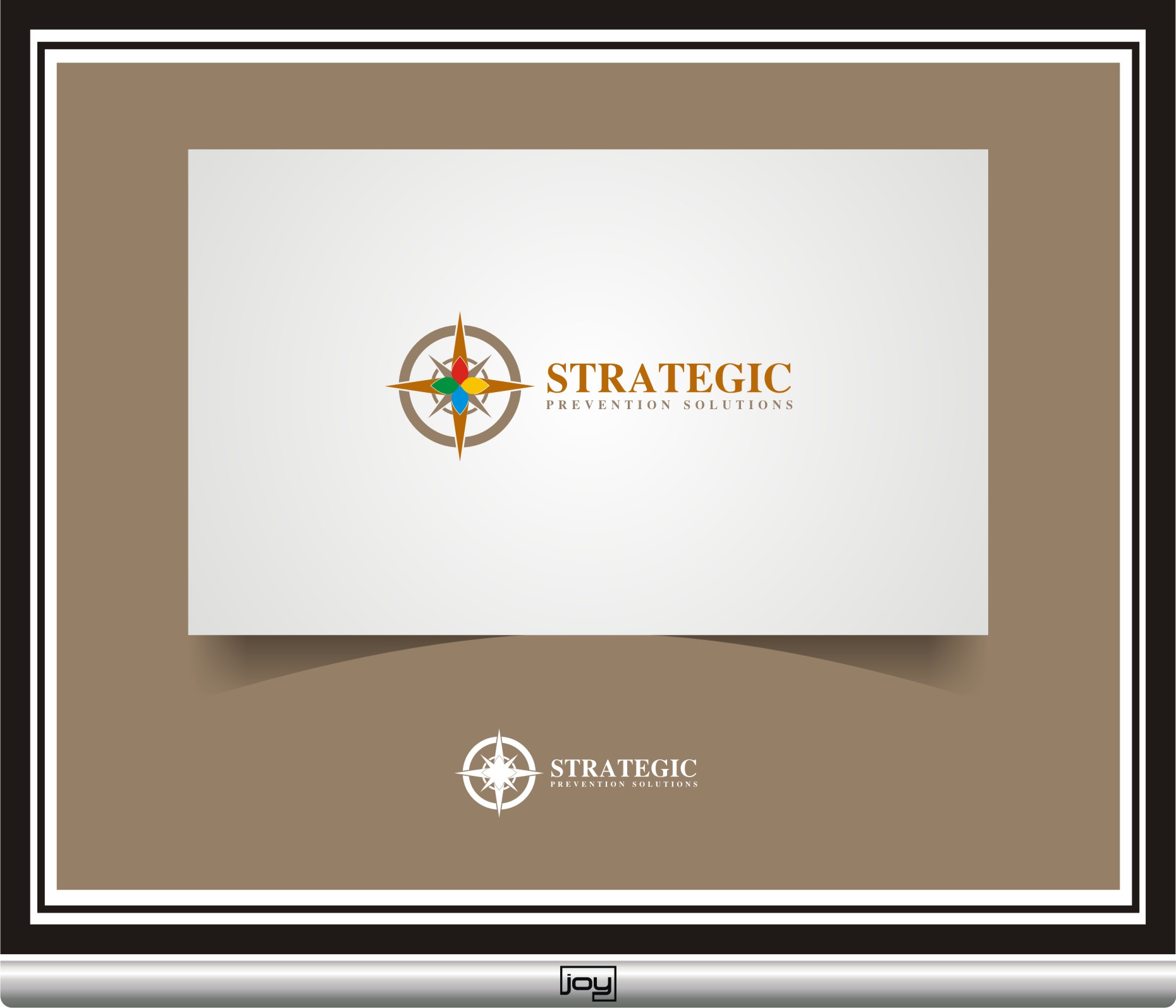 STRATEGIC
PREVENTION SOLUTIONS

STRATEGIC
PREVENTION SOLUTIONS

joy